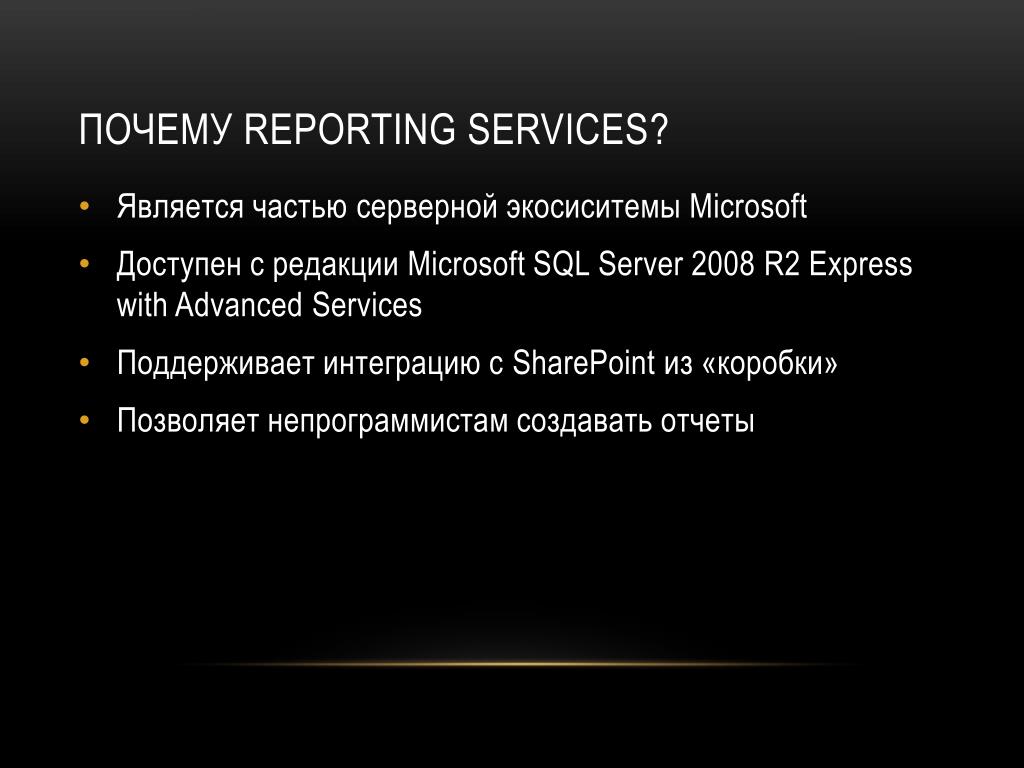 ПОЧЕМУ REPORTING SERVICES?

• Является частью серверной экосиситемы Microsoft

• Доступен с редакции Microsoft SQL Server 2008 R2 Express with Advanced Services

• Поддерживает интеграцию с SharePoint из «коробки»

• Позволяет непрограммистам создавать отчеты